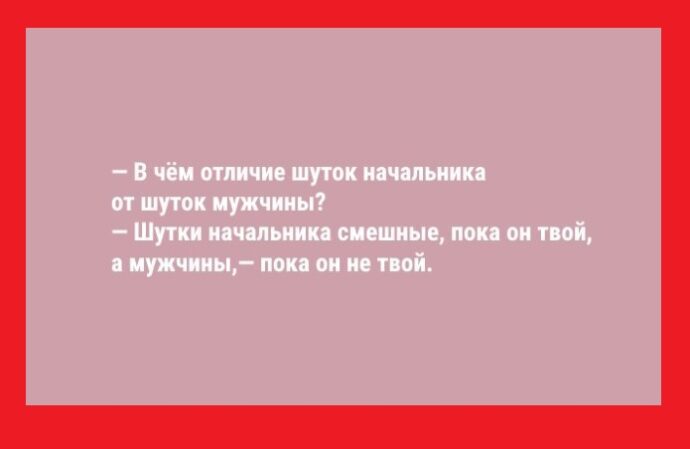 — В чём отличие шуток начальника от шуток мужчины?
— Шутки начальника смешные, пока он твой, а мужчины,— пока он не твой.